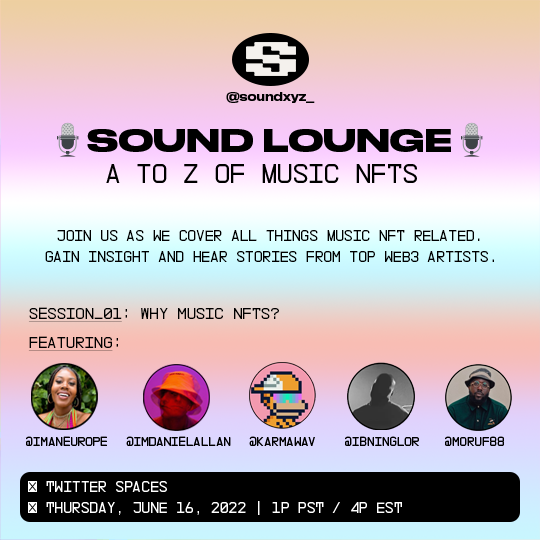 @soundxyz_

SOUND LOUNGE
A TO Z OF MUSIC NFTS

JOIN US AS WE COVER ALL THINGS MUSIC NFT RELATED. GAIN INSIGHT AND HEAR STORIES FROM TOP WEB3 ARTISTS.

SESSION_01: WHY MUSIC NFTS?

FEATURING:

@IMANEUROPE @IMDANIELALLAN @KARMAWAV @IBNINGLOR @MORUF88

☒ TWITTER SPACES
☒ THURSDAY, JUNE 16, 2022 | 1P PST / 4P EST